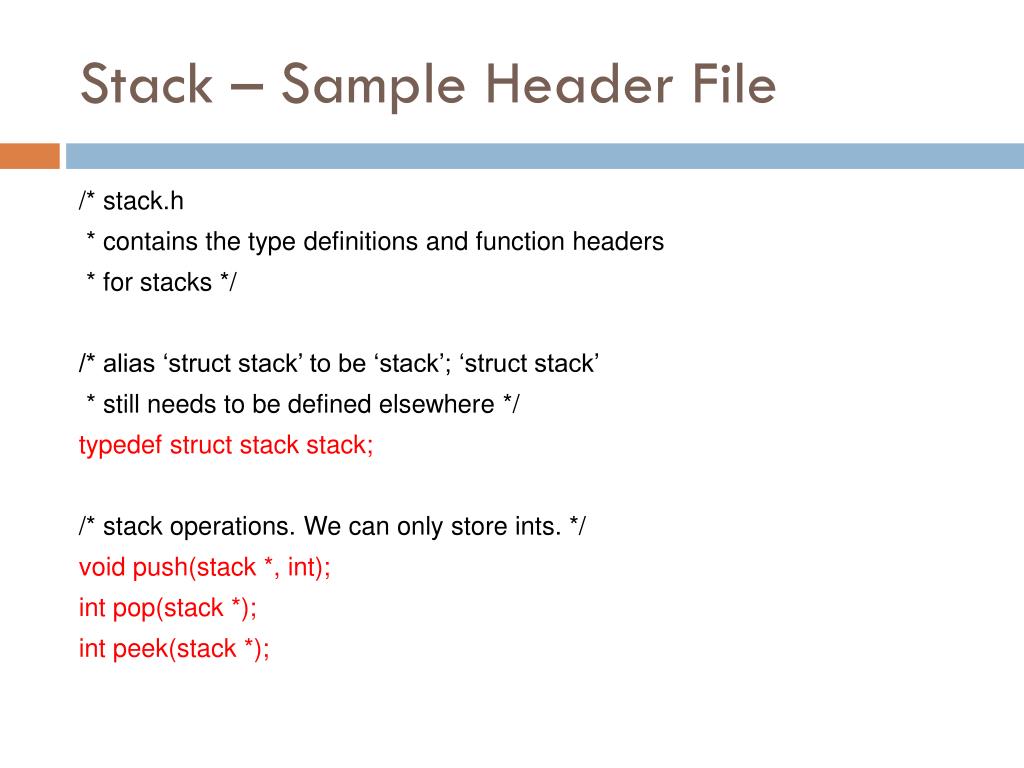 Stack – Sample Header File

/* stack.h
 * contains the type definitions and function headers
 * for stacks */

/* alias ‘struct stack’ to be ‘stack’; ‘struct stack’
 * still needs to be defined elsewhere */
typedef struct stack stack;

/* stack operations. We can only store ints. */
void push(stack *, int);
int pop(stack *);
int peek(stack *);